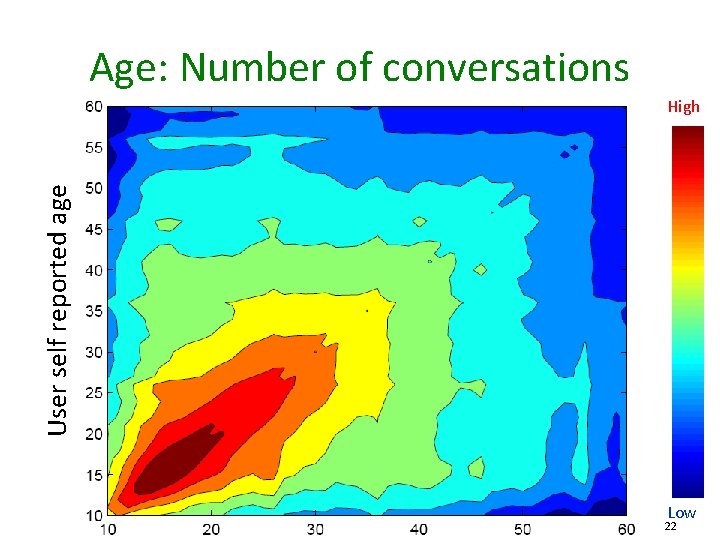 Age: Number of conversations

User self reported age

60
55
50
45
40
35
30
25
20
15
10

10 20 30 40 50 60

High

Low

22